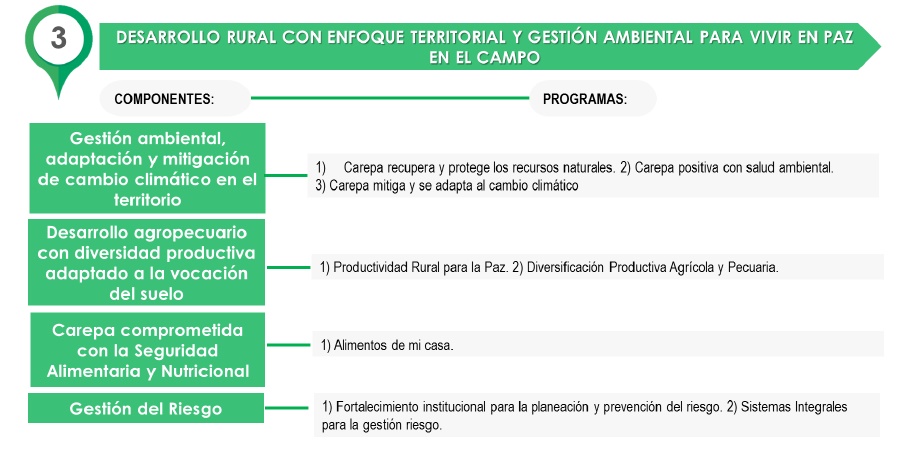 3

DESARROLLO RURAL CON ENFOQUE TERRITORIAL Y GESTIÓN AMBIENTAL PARA VIVIR EN PAZ EN EL CAMPO

COMPONENTES:

PROGRAMAS:

Gestión ambiental, adaptación y mitigación de cambio climático en el territorio

1) Carepa recupera y protege los recursos naturales. 2) Carepa positiva con salud ambiental. 3) Carepa mitiga y se adapta al cambio climático

Desarrollo agropecuario con diversidad productiva adaptado a la vocación del suelo

1) Productividad Rural para la Paz. 2) Diversificación Productiva Agrícola y Pecuaria.

Carepa comprometida con la Seguridad Alimentaria y Nutricional

1) Alimentos de mi casa.

Gestión del Riesgo

1) Fortalecimiento institucional para la planeación y prevención del riesgo. 2) Sistemas Integrales para la gestión riesgo.